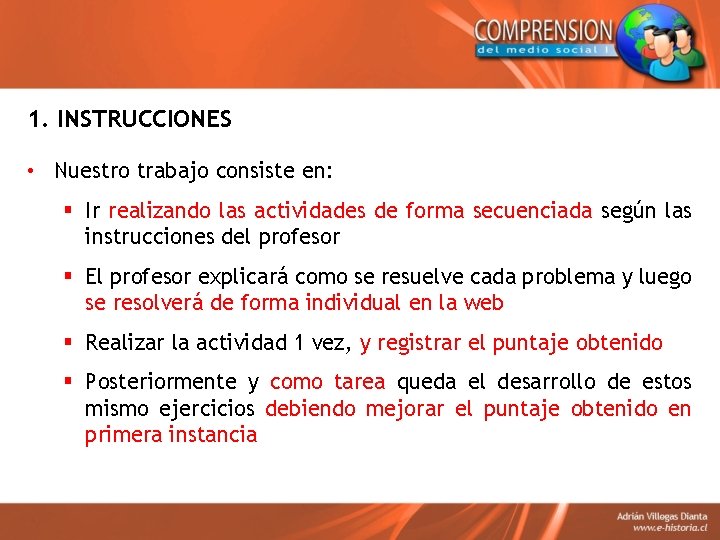 COMPRENSION
del medio social I

1. INSTRUCCIONES

• Nuestro trabajo consiste en:

▪ Ir realizando las actividades de forma secuenciada según las instrucciones del profesor

▪ El profesor explicará como se resuelve cada problema y luego se resolverá de forma individual en la web

▪ Realizar la actividad 1 vez, y registrar el puntaje obtenido

▪ Posteriormente y como tarea queda el desarrollo de estos mismo ejercicios debiendo mejorar el puntaje obtenido en primera instancia

Adrián Villegas Dianta
www.e-historia.cl